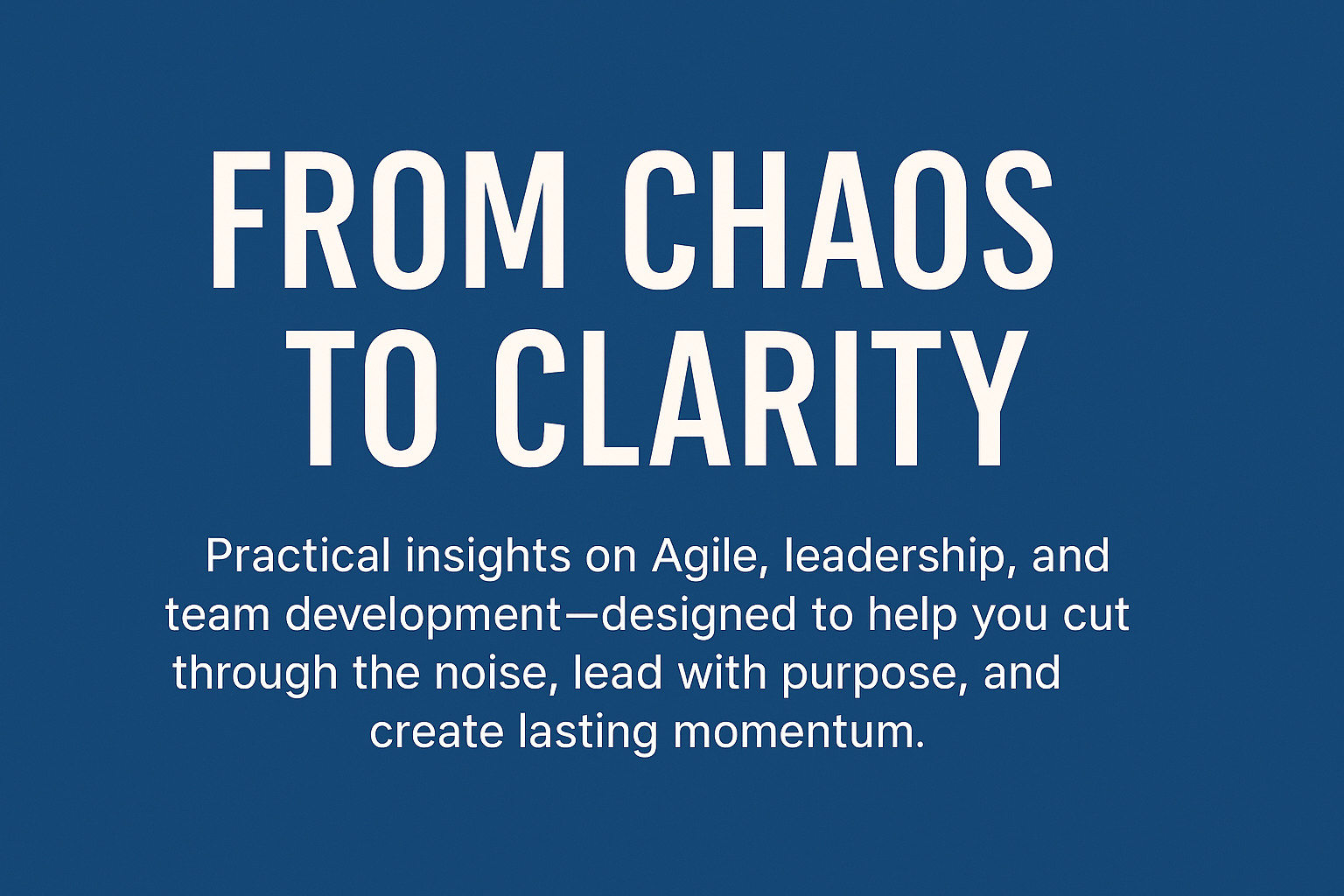 FROM CHAOS TO CLARITY

Practical insights on Agile, leadership, and team development—designed to help you cut through the noise, lead with purpose, and create lasting momentum.